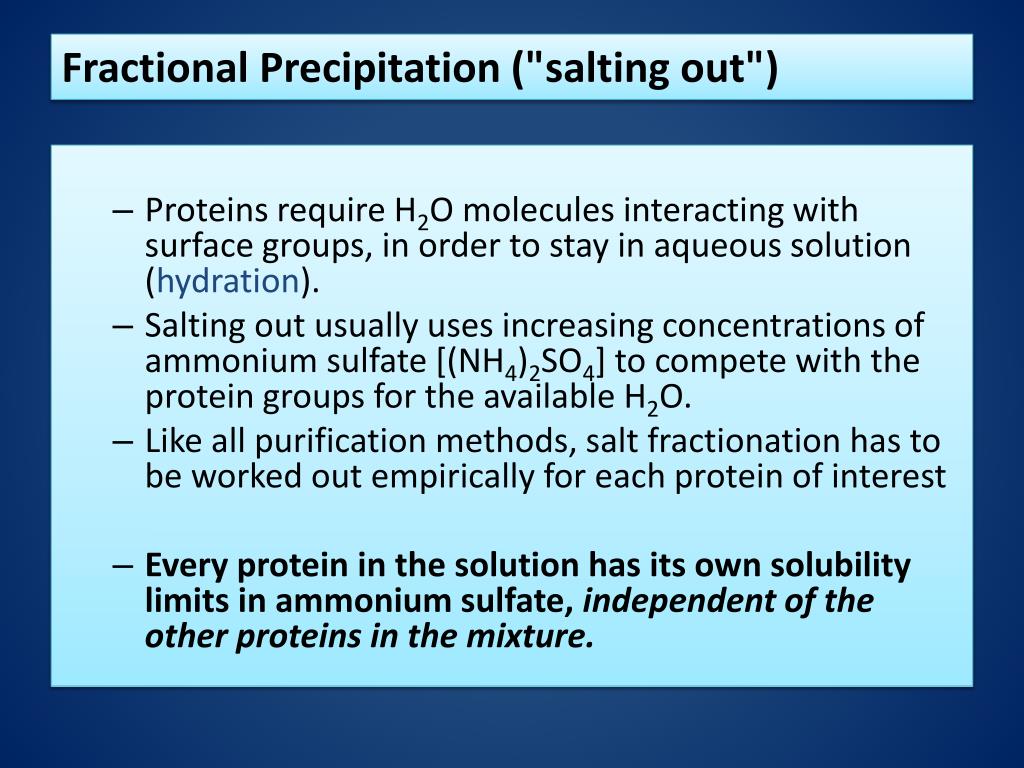 Fractional Precipitation ("salting out")

– Proteins require $H_2O$ molecules interacting with surface groups, in order to stay in aqueous solution (hydration).

– Salting out usually uses increasing concentrations of ammonium sulfate [$(NH_4)_2SO_4$] to compete with the protein groups for the available $H_2O$.

– Like all purification methods, salt fractionation has to be worked out empirically for each protein of interest

– Every protein in the solution has its own solubility limits in ammonium sulfate, independent of the other proteins in the mixture.